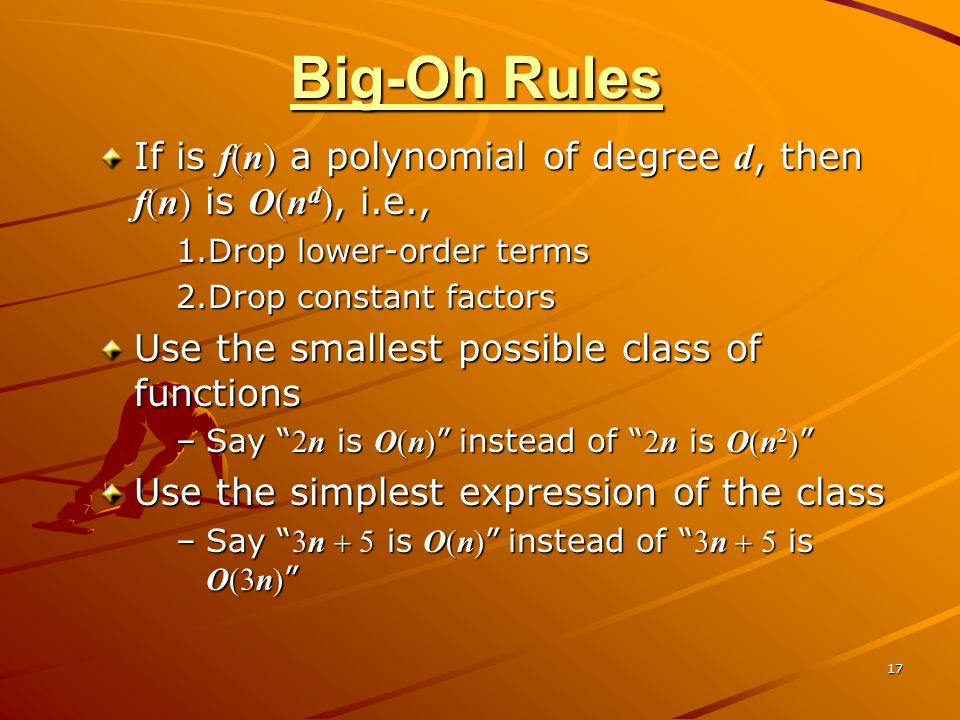 Big-Oh Rules

If is $f(n)$ a polynomial of degree $d$, then $f(n)$ is $O(n^d)$, i.e.,

1.Drop lower-order terms

2.Drop constant factors

Use the smallest possible class of functions

– Say “$2n$ is $O(n)$” instead of “$2n$ is $O(n^2)$”

Use the simplest expression of the class

– Say “$3n + 5$ is $O(n)$” instead of “$3n + 5$ is $O(3n)$”

17